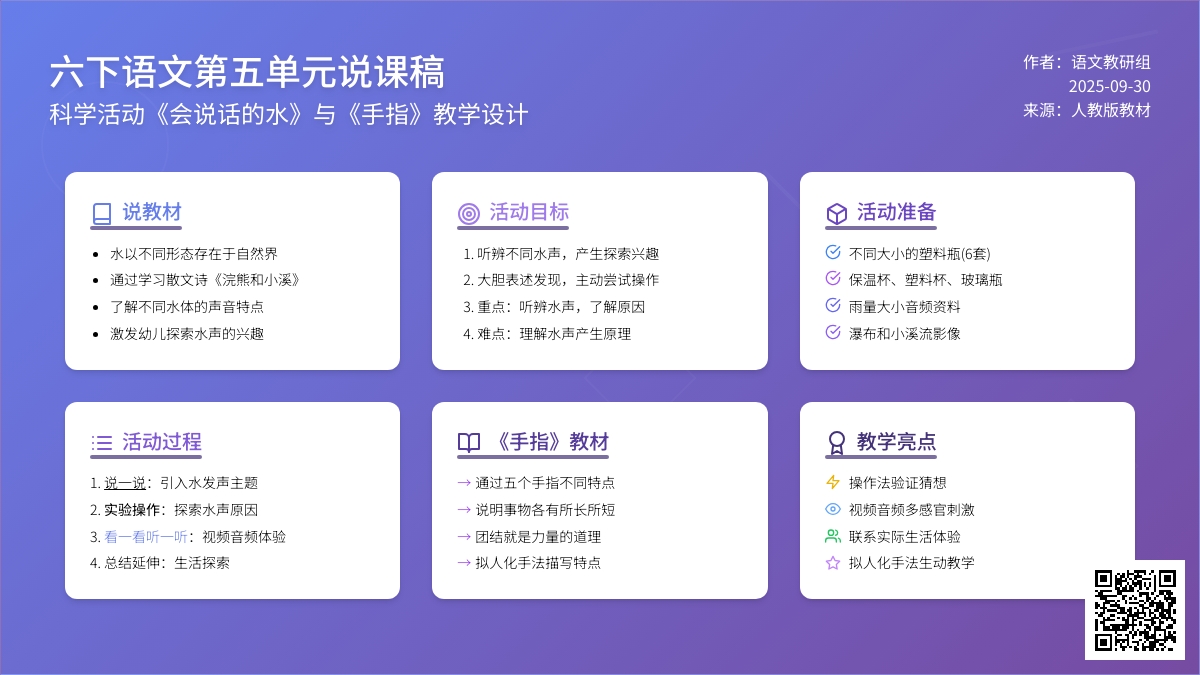 六下语文第五单元说课稿
科学活动《会说话的水》与《手指》教学设计

作者：语文教研组
2025-09-30
来源：人教版教材

说教材
- 水以不同形态存在于自然界
- 通过学习散文诗《浣熊和小溪》
- 了解不同水体的声音特点
- 激发幼儿探索水声的兴趣

活动目标
1. 听辨不同水声，产生探索兴趣
2. 大胆表述发现，主动尝试操作
3. 重点：听辨水声，了解原因
4. 难点：理解水声产生原理

活动准备
不同大小的塑料瓶(6套)
保温杯、塑料杯、玻璃瓶
雨量大小音频资料
瀑布和小溪流影像

活动过程
1. 说一说：引入水发声主题
2. 实验操作：探索水声原因
3. 看一看听一听：视频音频体验
4. 总结延伸：生活探索

《手指》教材
→ 通过五个手指不同特点
→ 说明事物各有所长所短
→ 团结就是力量的道理
→ 拟人化手法描写特点

教学亮点
操作法验证猜想
视频音频多感官刺激
联系实际生活体验
拟人化手法生动教学